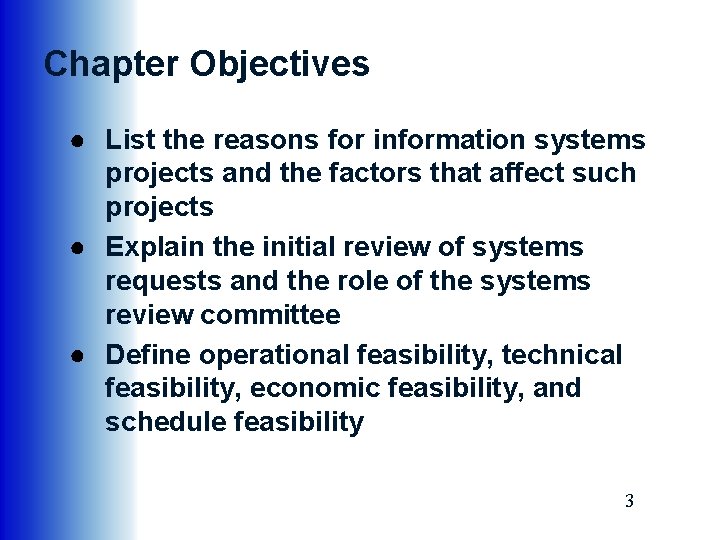 Chapter Objectives

● List the reasons for information systems projects and the factors that affect such projects
● Explain the initial review of systems requests and the role of the systems review committee
● Define operational feasibility, technical feasibility, economic feasibility, and schedule feasibility

3